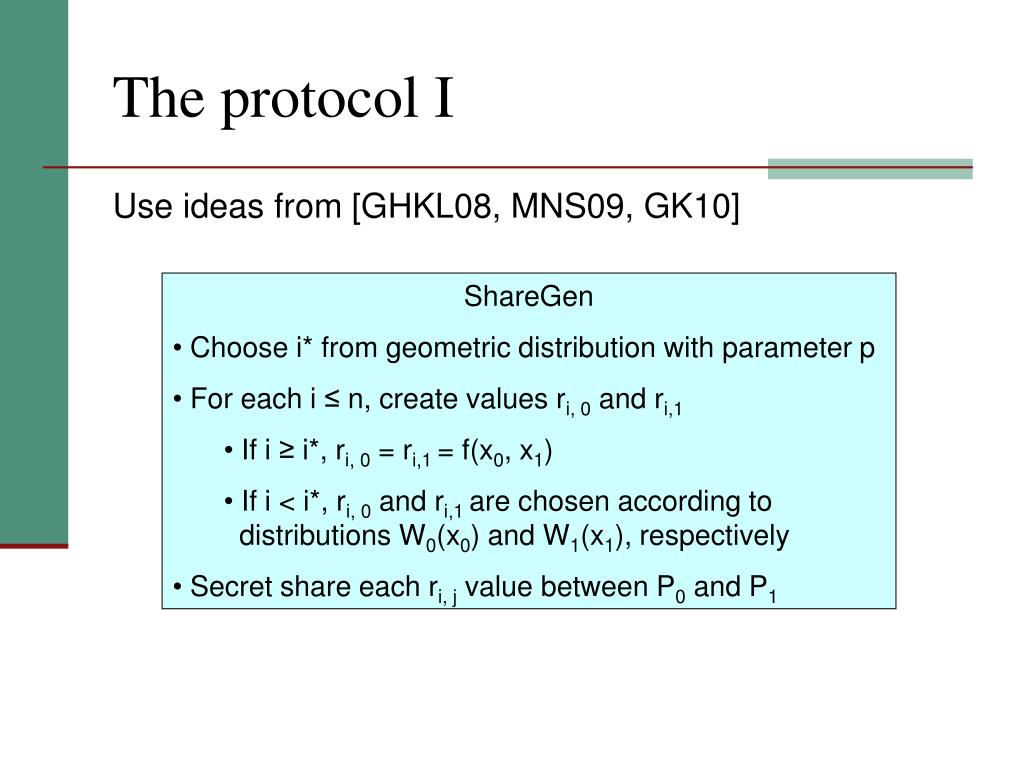 The protocol I

Use ideas from [GHKL08, MNS09, GK10]

ShareGen

• Choose i* from geometric distribution with parameter p

• For each i ≤ n, create values $r_{i,0}$ and $r_{i,1}$

• If i ≥ i*, $r_{i,0} = r_{i,1} = f(x_0, x_1)$

• If i < i*, $r_{i,0}$ and $r_{i,1}$ are chosen according to distributions $W_0(x_0)$ and $W_1(x_1)$, respectively

• Secret share each $r_{i,j}$ value between $P_0$ and $P_1$